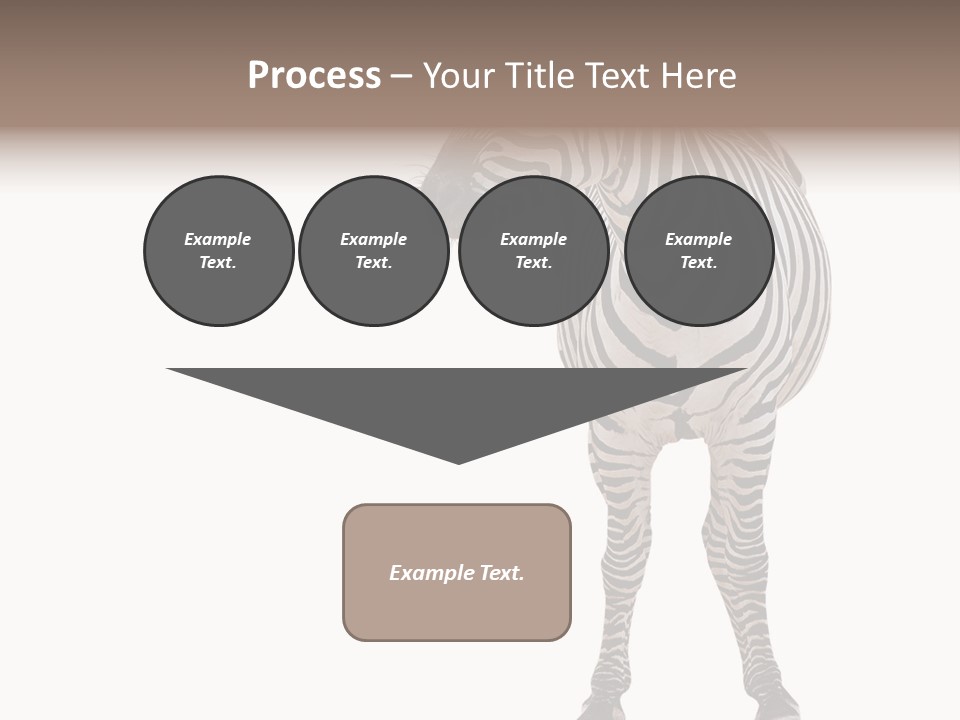 Process – Your Title Text Here

Example Text.

Example Text.

Example Text.

Example Text.

Example Text.